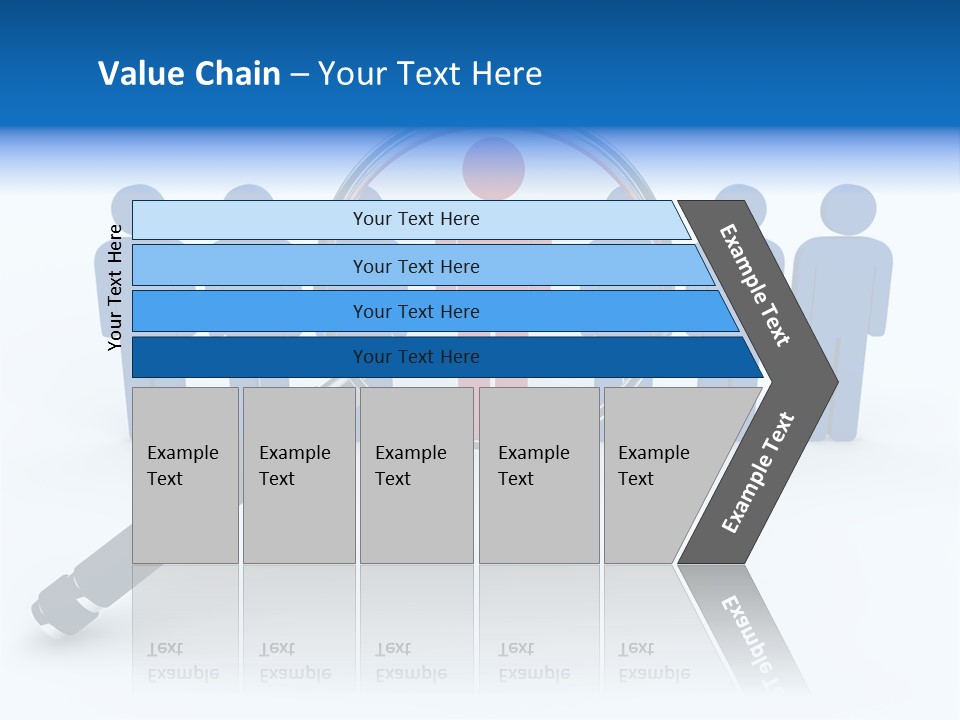 Value Chain – Your Text Here

Your Text Here

Your Text Here

Your Text Here

Your Text Here

Your Text Here

Example Text

Example Text

Example Text

Example Text

Example Text

Example Text

Example Text